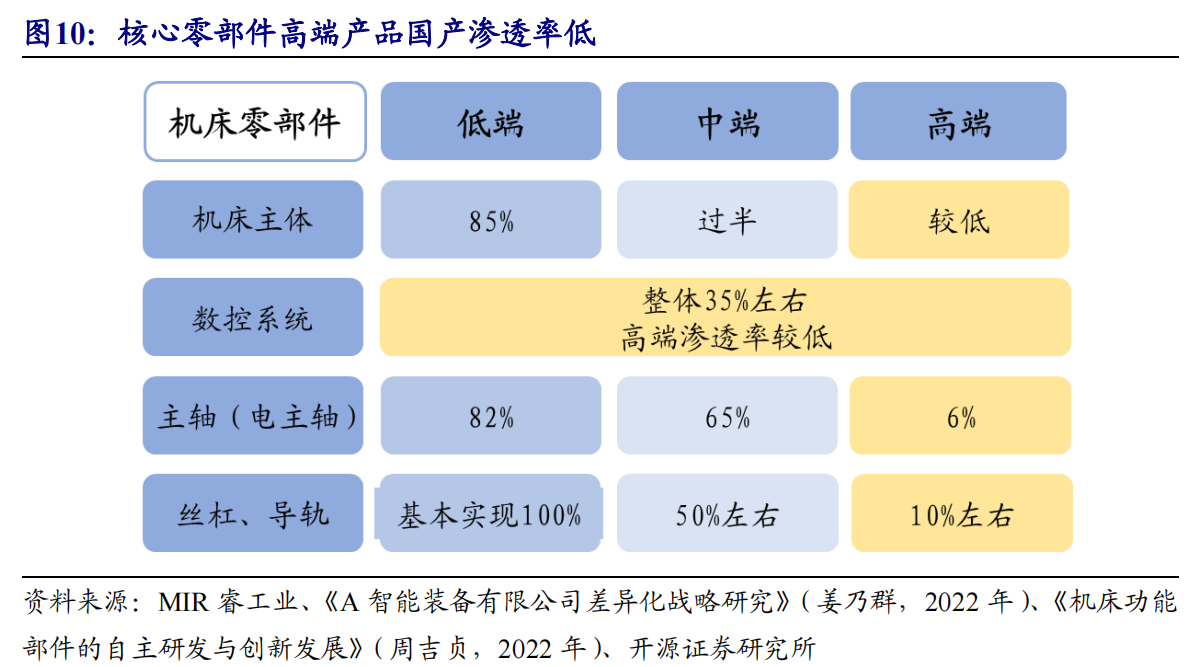 图10：核心零部件高端产品国产渗透率低

| 机床零部件 | 低端 | 中端 | 高端 |
|---|---|---|---|
| 机床主体 | 85% | 过半 | 较低 |
| 数控系统 | 整体35%左右 高端渗透率较低 | | |
| 主轴（电主轴） | 82% | 65% | 6% |
| 丝杠、导轨 | 基本实现100% | 50%左右 | 10%左右 |

资料来源：MIR 睿工业、《A 智能装备有限公司差异化战略研究》（姜乃群，2022 年）、《机床功能部件的自主研发与创新发展》（周吉贞，2022 年）、开源证券研究所